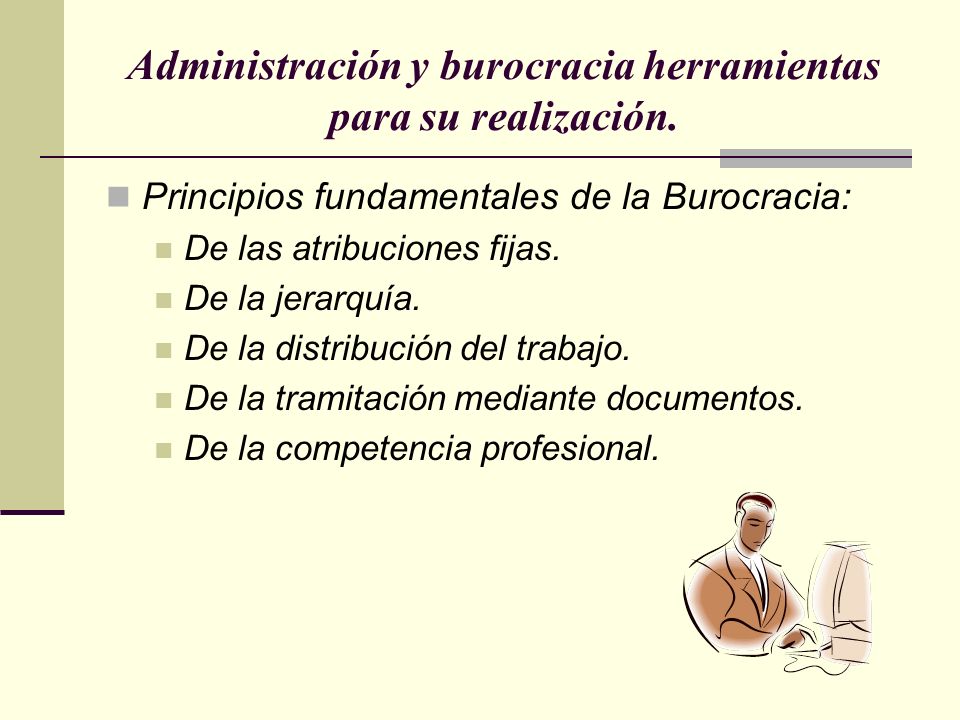 Administración y burocracia herramientas para su realización.

Principios fundamentales de la Burocracia:

De las atribuciones fijas.

De la jerarquía.

De la distribución del trabajo.

De la tramitación mediante documentos.

De la competencia profesional.